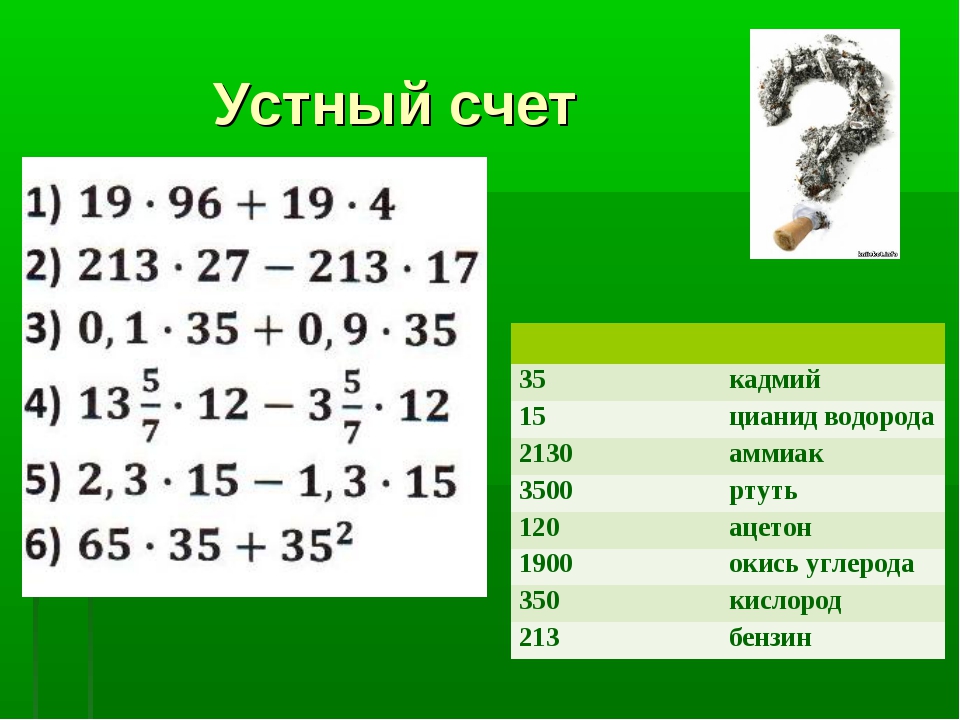 Устный счет

1) $19 \cdot 96 + 19 \cdot 4$
2) $213 \cdot 27 - 213 \cdot 17$
3) $0,1 \cdot 35 + 0,9 \cdot 35$
4) $13\frac{5}{7} \cdot 12 - 3\frac{5}{7} \cdot 12$
5) $2,3 \cdot 15 - 1,3 \cdot 15$
6) $65 \cdot 35 + 35^2$

| | |
|---|---|
| 35 | кадмий |
| 15 | цианид водорода |
| 2130 | аммиак |
| 3500 | ртуть |
| 120 | ацетон |
| 1900 | окись углерода |
| 350 | кислород |
| 213 | бензин |